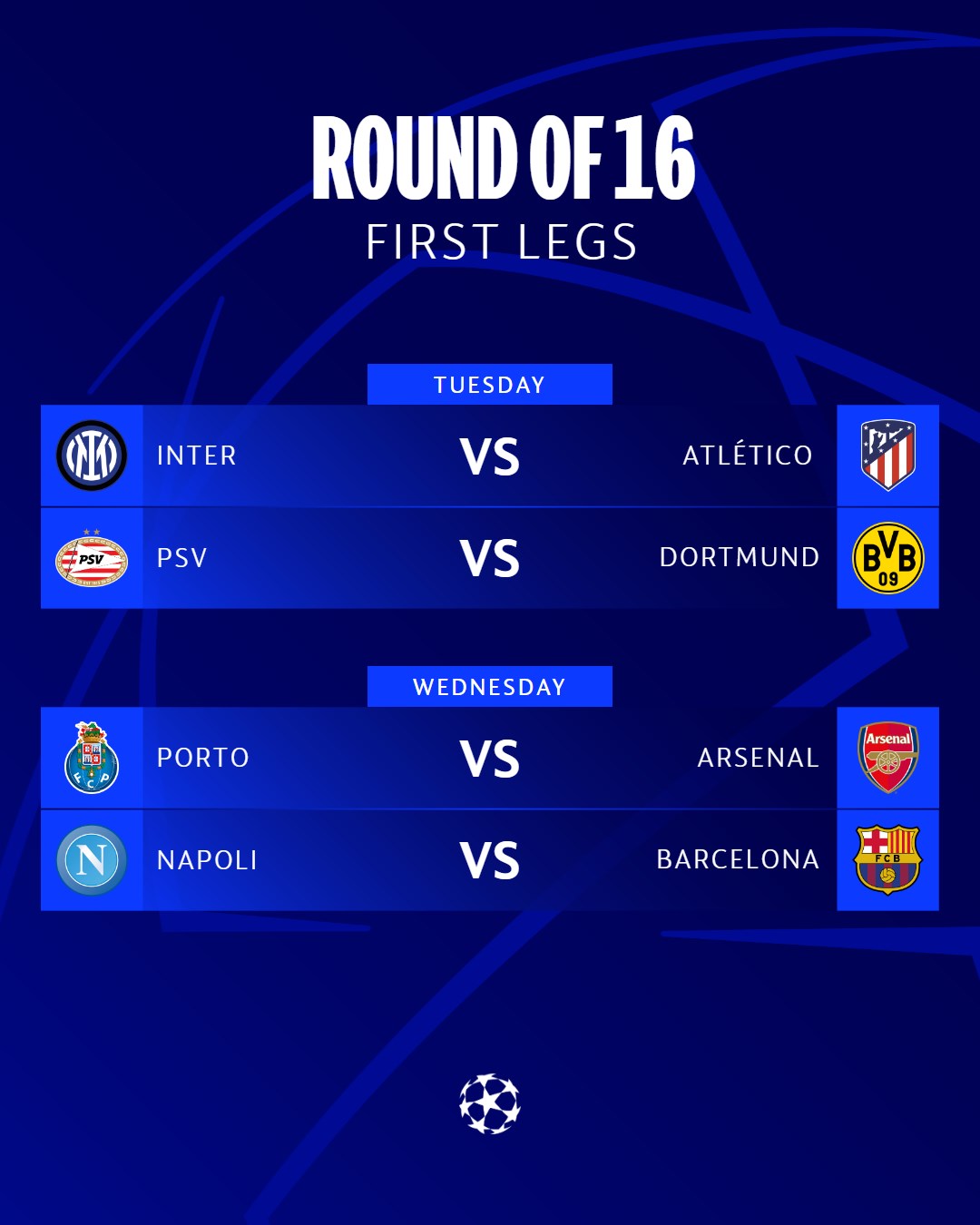 ROUND OF 16
FIRST LEGS

TUESDAY

INTER VS ATLÉTICO

PSV VS DORTMUND

WEDNESDAY

PORTO VS ARSENAL

NAPOLI VS BARCELONA